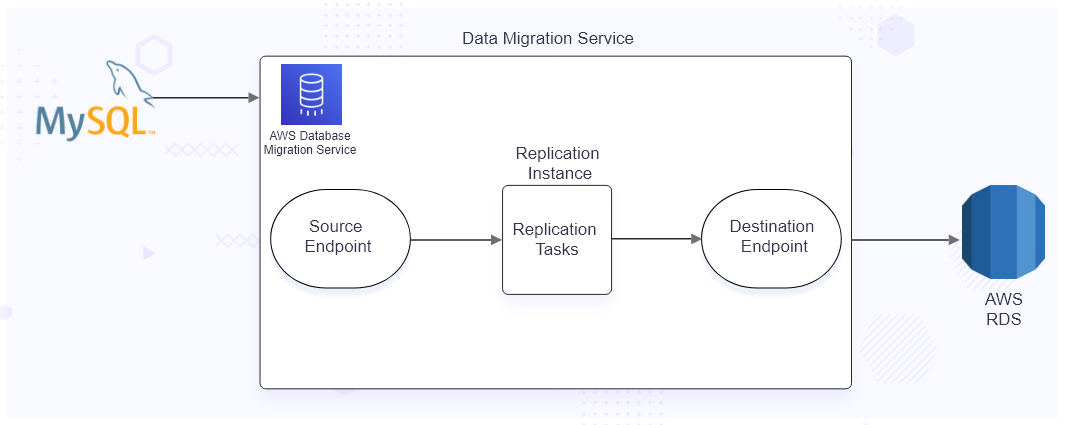 Data Migration Service

MySQL

AWS Database Migration Service

Replication Instance

Source Endpoint

Replication Tasks

Destination Endpoint

AWS RDS